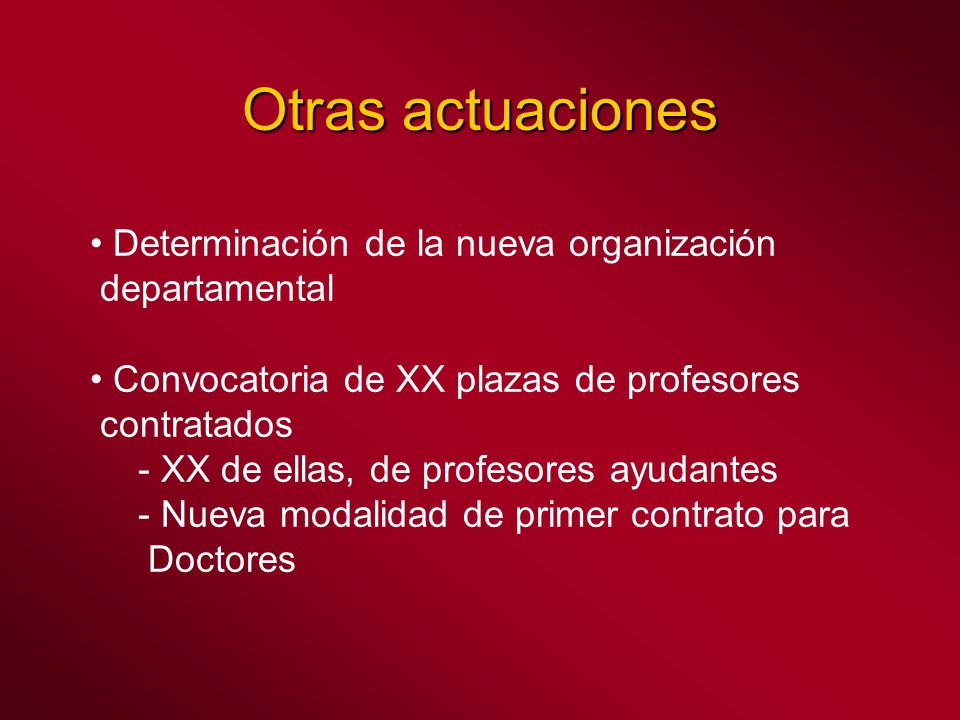 Otras actuaciones

• Determinación de la nueva organización departamental

• Convocatoria de XX plazas de profesores contratados
- XX de ellas, de profesores ayudantes
- Nueva modalidad de primer contrato para Doctores